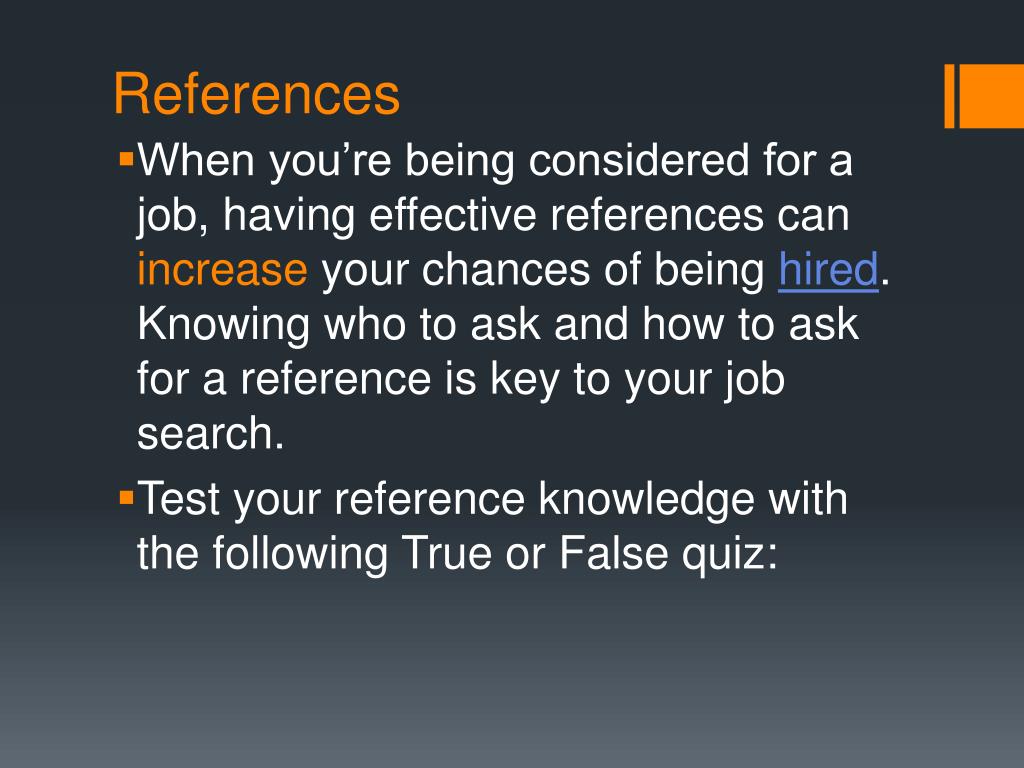 References

▪When you’re being considered for a job, having effective references can increase your chances of being hired. Knowing who to ask and how to ask for a reference is key to your job search.

▪Test your reference knowledge with the following True or False quiz: